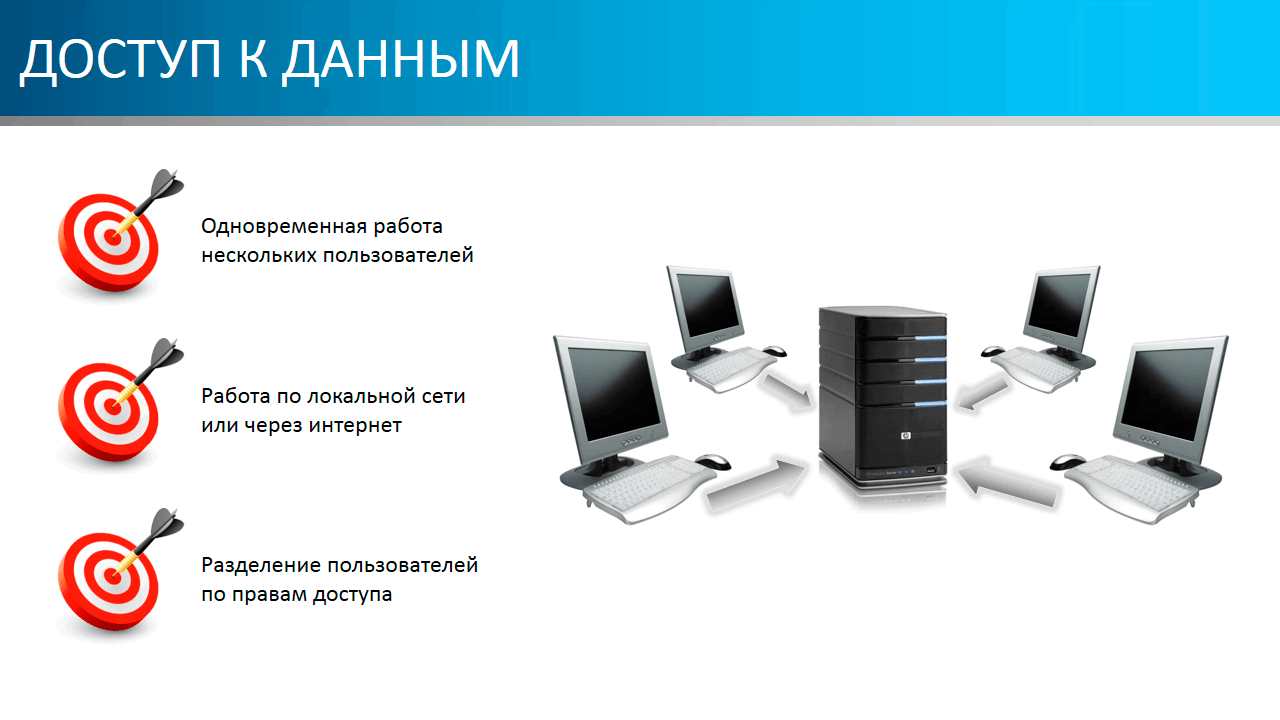 ДОСТУП К ДАННЫМ

Одновременная работа нескольких пользователей

Работа по локальной сети или через интернет

Разделение пользователей по правам доступа